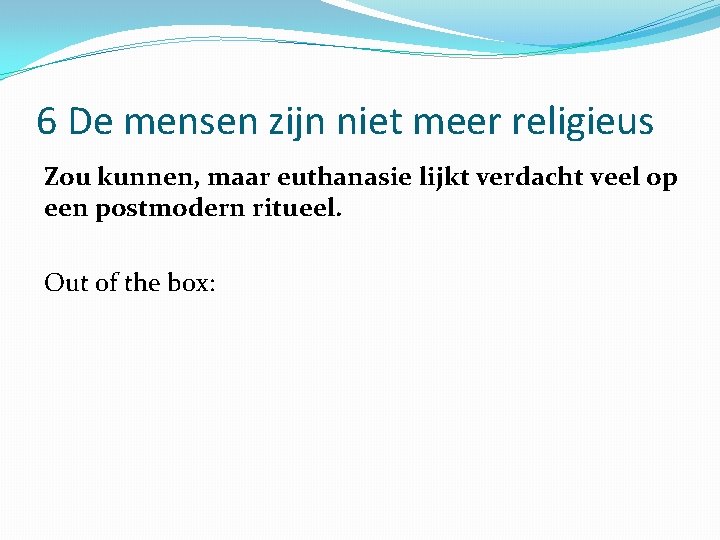 6 De mensen zijn niet meer religieus

Zou kunnen, maar euthanasie lijkt verdacht veel op een postmodern ritueel.

Out of the box: